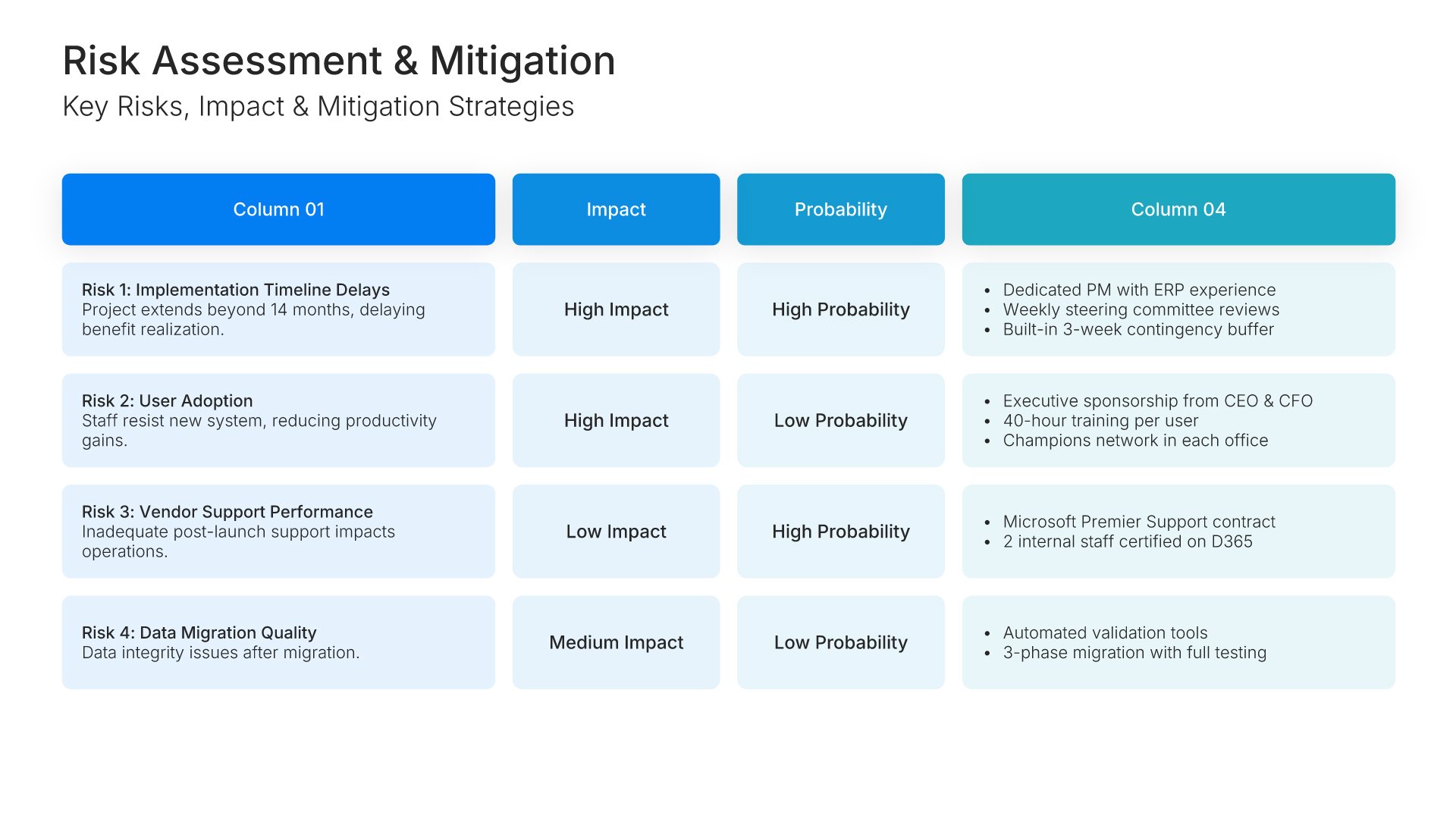 Risk Assessment & Mitigation
Key Risks, Impact & Mitigation Strategies

| Column 01 | Impact | Probability | Column 04 |
|---|---|---|---|
| Risk 1: Implementation Timeline Delays Project extends beyond 14 months, delaying benefit realization. | High Impact | High Probability | • Dedicated PM with ERP experience • Weekly steering committee reviews • Built-in 3-week contingency buffer |
| Risk 2: User Adoption Staff resist new system, reducing productivity gains. | High Impact | Low Probability | • Executive sponsorship from CEO & CFO • 40-hour training per user • Champions network in each office |
| Risk 3: Vendor Support Performance Inadequate post-launch support impacts operations. | Low Impact | High Probability | • Microsoft Premier Support contract • 2 internal staff certified on D365 |
| Risk 4: Data Migration Quality Data integrity issues after migration. | Medium Impact | Low Probability | • Automated validation tools • 3-phase migration with full testing |